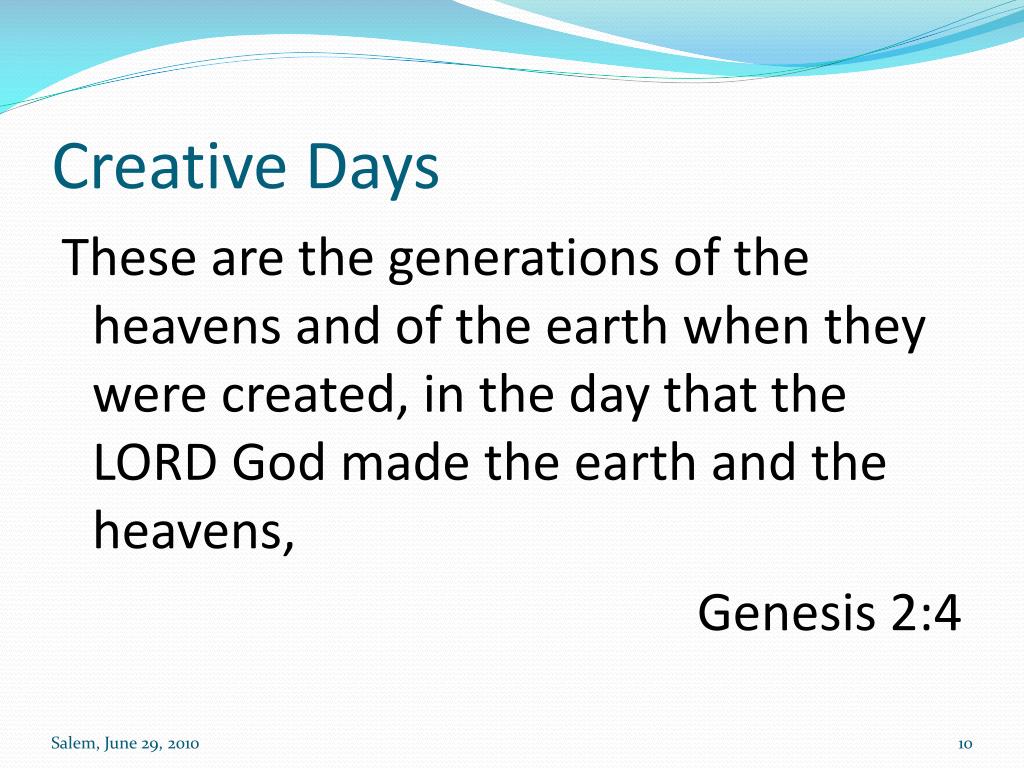 Creative Days

These are the generations of the heavens and of the earth when they were created, in the day that the LORD God made the earth and the heavens,

Genesis 2:4

Salem, June 29, 2010

10